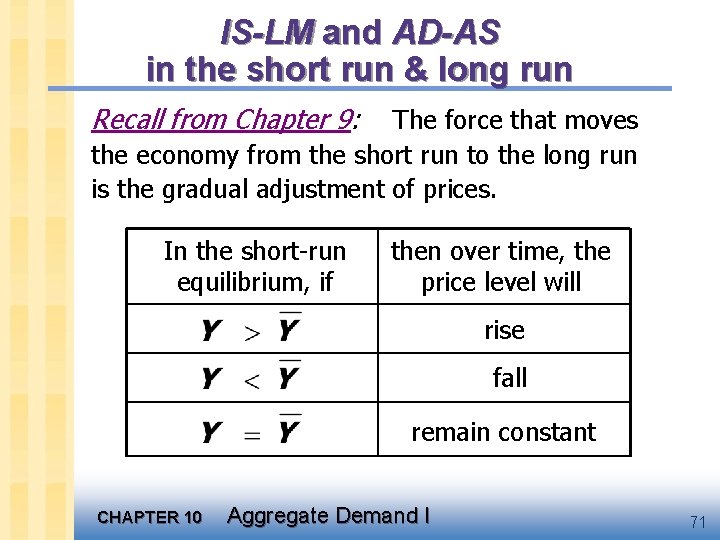 IS-LM and AD-AS in the short run & long run

Recall from Chapter 9: The force that moves the economy from the short run to the long run is the gradual adjustment of prices.

| In the short-run equilibrium, if | then over time, the price level will |
|---|---|
| $Y > \overline{Y}$ | rise |
| $Y < \overline{Y}$ | fall |
| $Y = \overline{Y}$ | remain constant |

CHAPTER 10 Aggregate Demand I

71